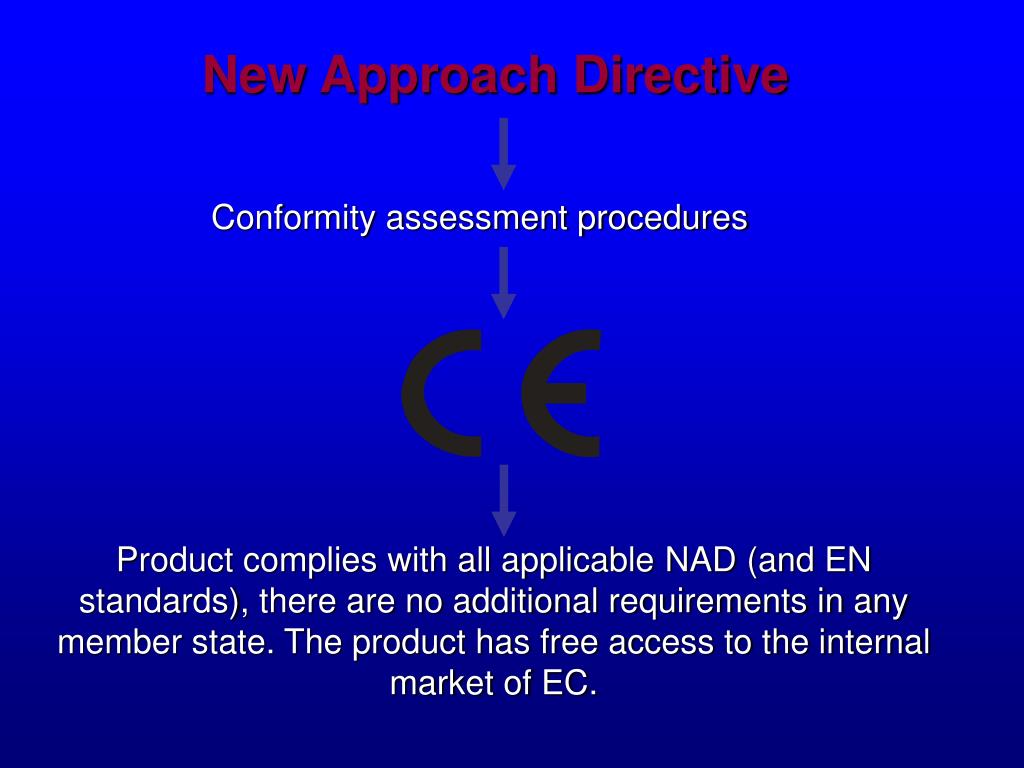 New Approach Directive

Conformity assessment procedures

CE

Product complies with all applicable NAD (and EN standards), there are no additional requirements in any member state. The product has free access to the internal market of EC.